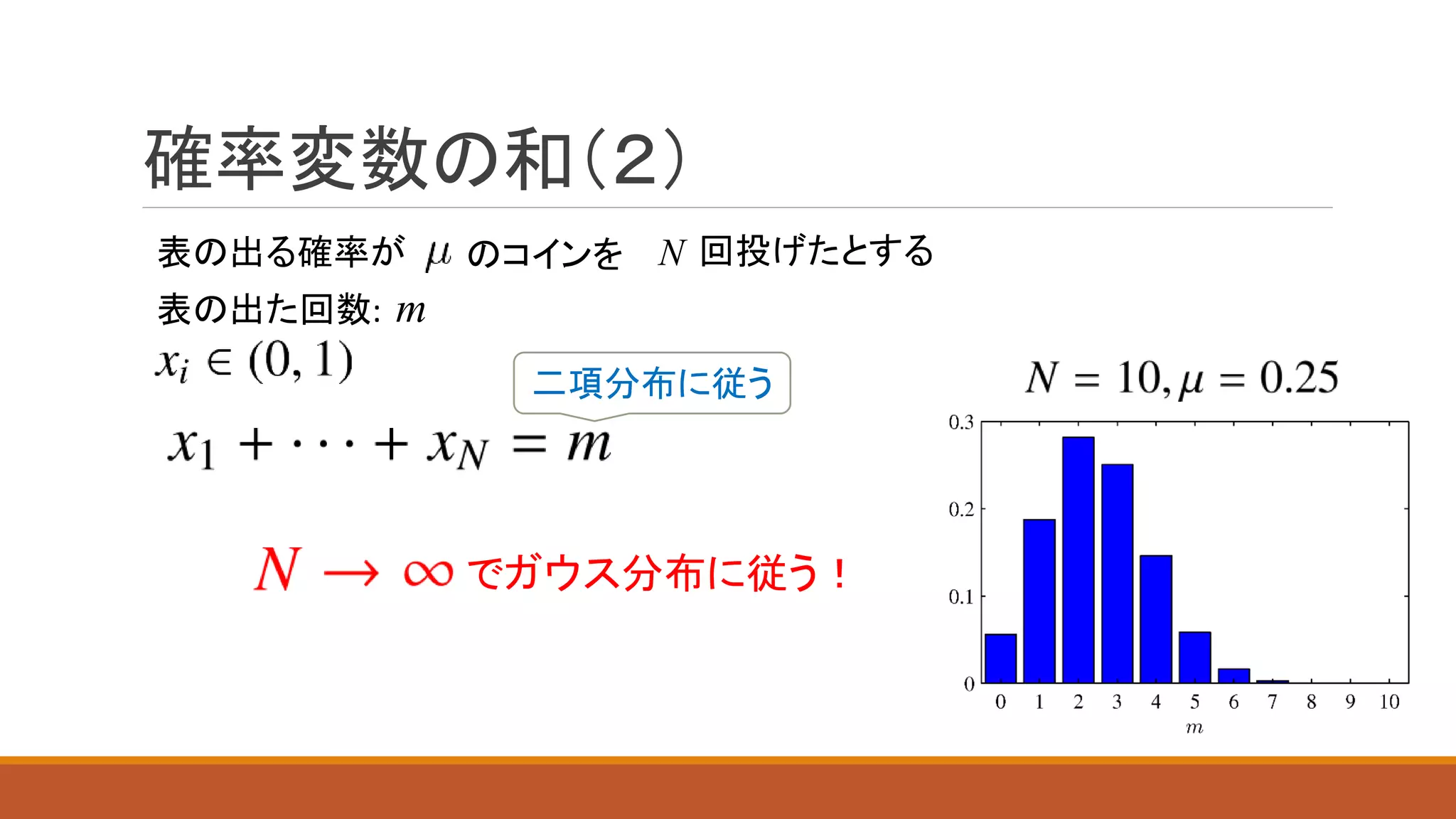 確率変数の和(2)

表の出る確率が $\mu$ のコインを $N$ 回投げたとする

表の出た回数: $m$

$x_i \in (0, 1)$

二項分布に従う

$x_1 + \cdots + x_N = m$

$N \rightarrow \infty$ でガウス分布に従う！

$N = 10, \mu = 0.25$

0.3
0.2
0.1
0
0 1 2 3 4 5 6 7 8 9 10
$m$